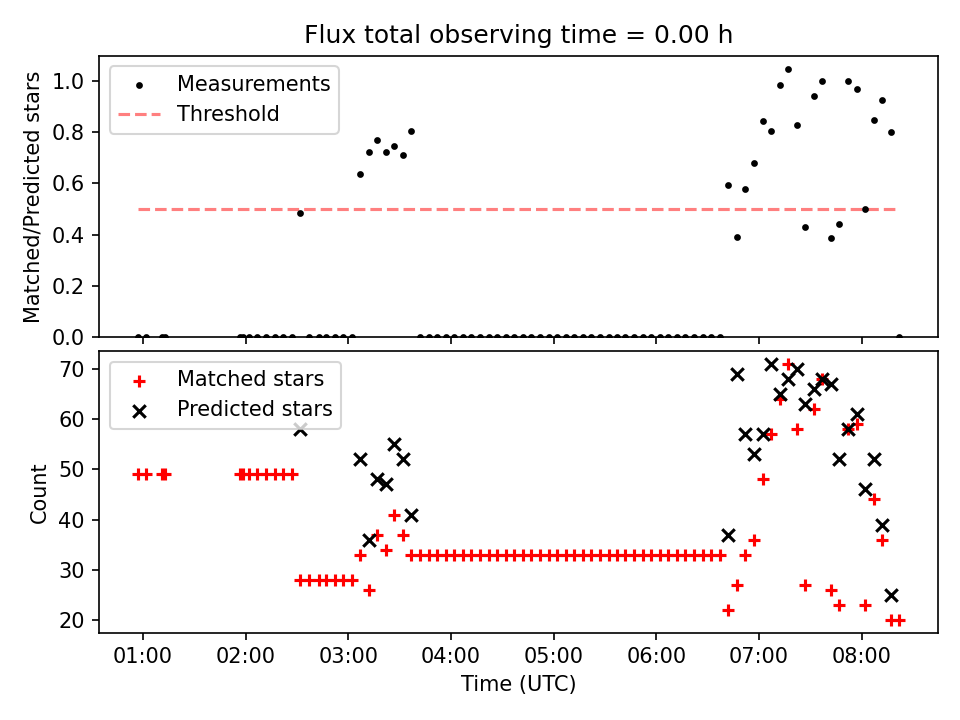 Flux total observing time = 0.00 h

Measurements
Threshold

Matched/Predicted stars

1.0
0.8
0.6
0.4
0.2
0.0

Matched stars
Predicted stars

Count

70
60
50
40
30
20

01:00
02:00
03:00
04:00
05:00
06:00
07:00
08:00

Time (UTC)